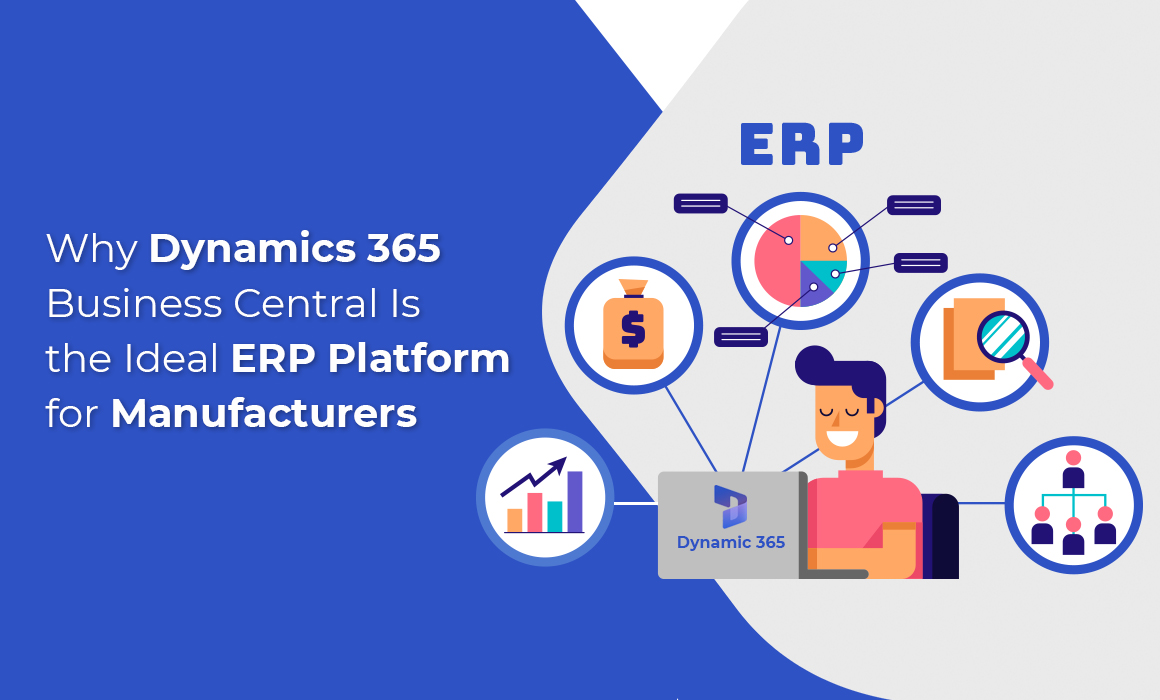 Why Dynamics 365 Business Central Is the Ideal ERP Platform for Manufacturers

ERP

$

Dynamic 365